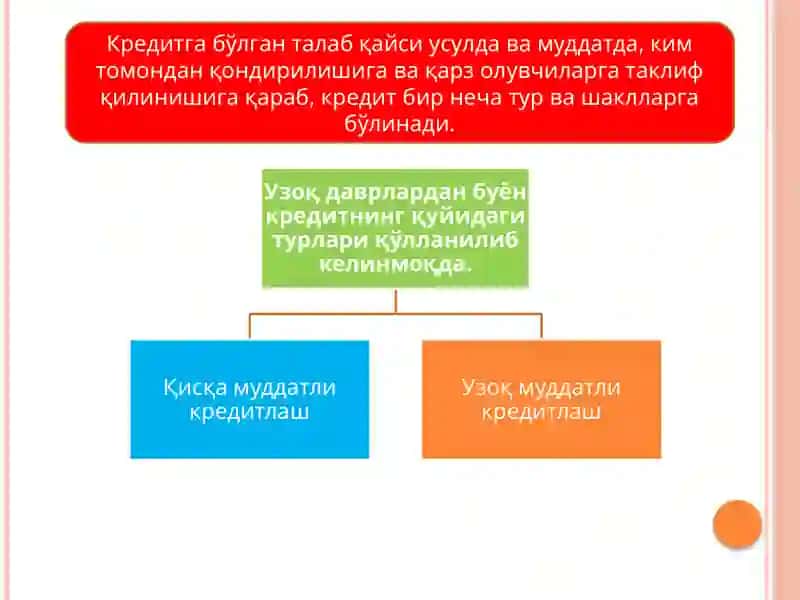 Кредитга бўлган талаб қайси усулда ва муддатда, ким томондан қондирилишига ва қарз олувчиларга таклиф қилинишига қараб, кредит бир неча тур ва шаклларга бўлинади.

Узоқ даврлардан буён кредитнинг қуйидаги турлари қўлланилиб келинмоқда.

Қисқа муддатли кредитлаш

Узоқ муддатли кредитлаш